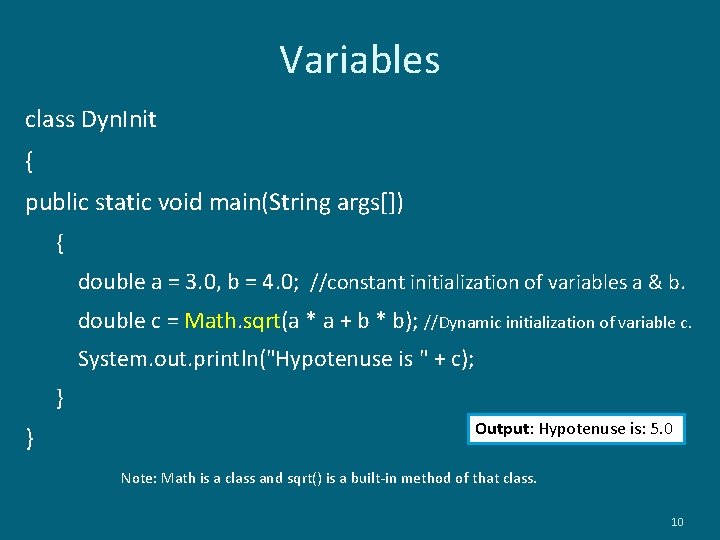 Variables

class DynInit
{
public static void main(String args[])
{
double a = 3.0, b = 4.0; //constant initialization of variables a & b.
double c = Math.sqrt(a * a + b * b); //Dynamic initialization of variable c.
System.out.println("Hypotenuse is " + c);
}
}

Output: Hypotenuse is: 5.0

Note: Math is a class and sqrt() is a built-in method of that class.

10